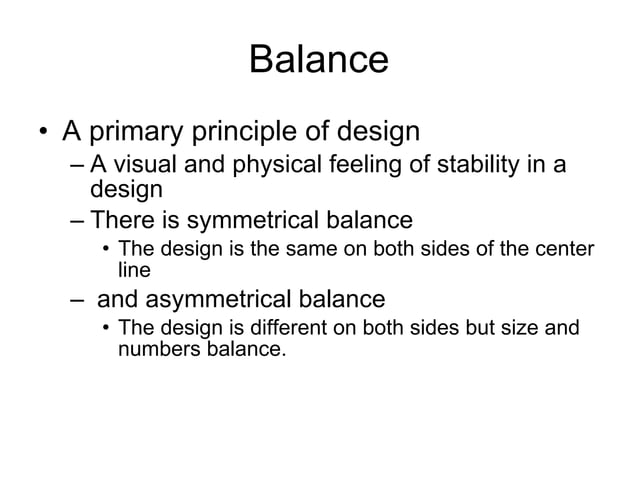 Balance

• A primary principle of design
– A visual and physical feeling of stability in a design
– There is symmetrical balance
• The design is the same on both sides of the center line
– and asymmetrical balance
• The design is different on both sides but size and numbers balance.